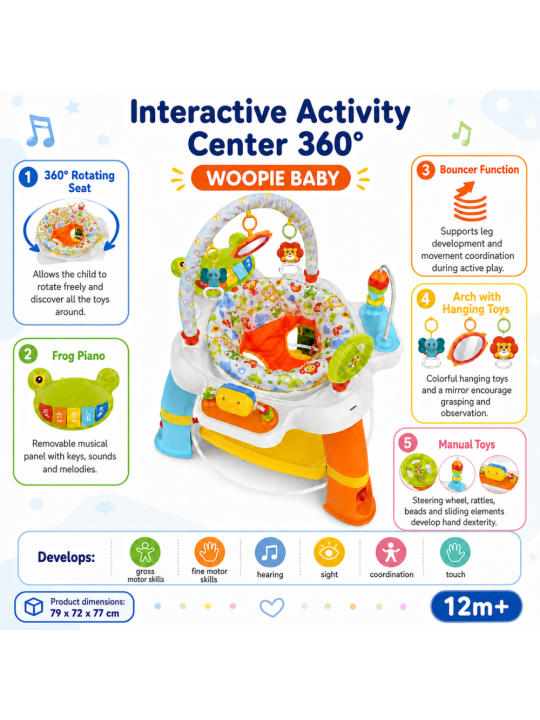 Interactive Activity Center 360°

WOOPIE BABY

1 360° Rotating Seat

Allows the child to rotate freely and discover all the toys around.

2 Frog Piano

Removable musical panel with keys, sounds and melodies.

3 Bouncer Function

Supports leg development and movement coordination during active play.

4 Arch with Hanging Toys

Colorful hanging toys and a mirror encourage grasping and observation.

5 Manual Toys

Steering wheel, rattles, beads and sliding elements develop hand dexterity.

Develops:

gross motor skills

fine motor skills

hearing

sight

coordination

touch

Product dimensions: 79 x 72 x 77 cm

12m+